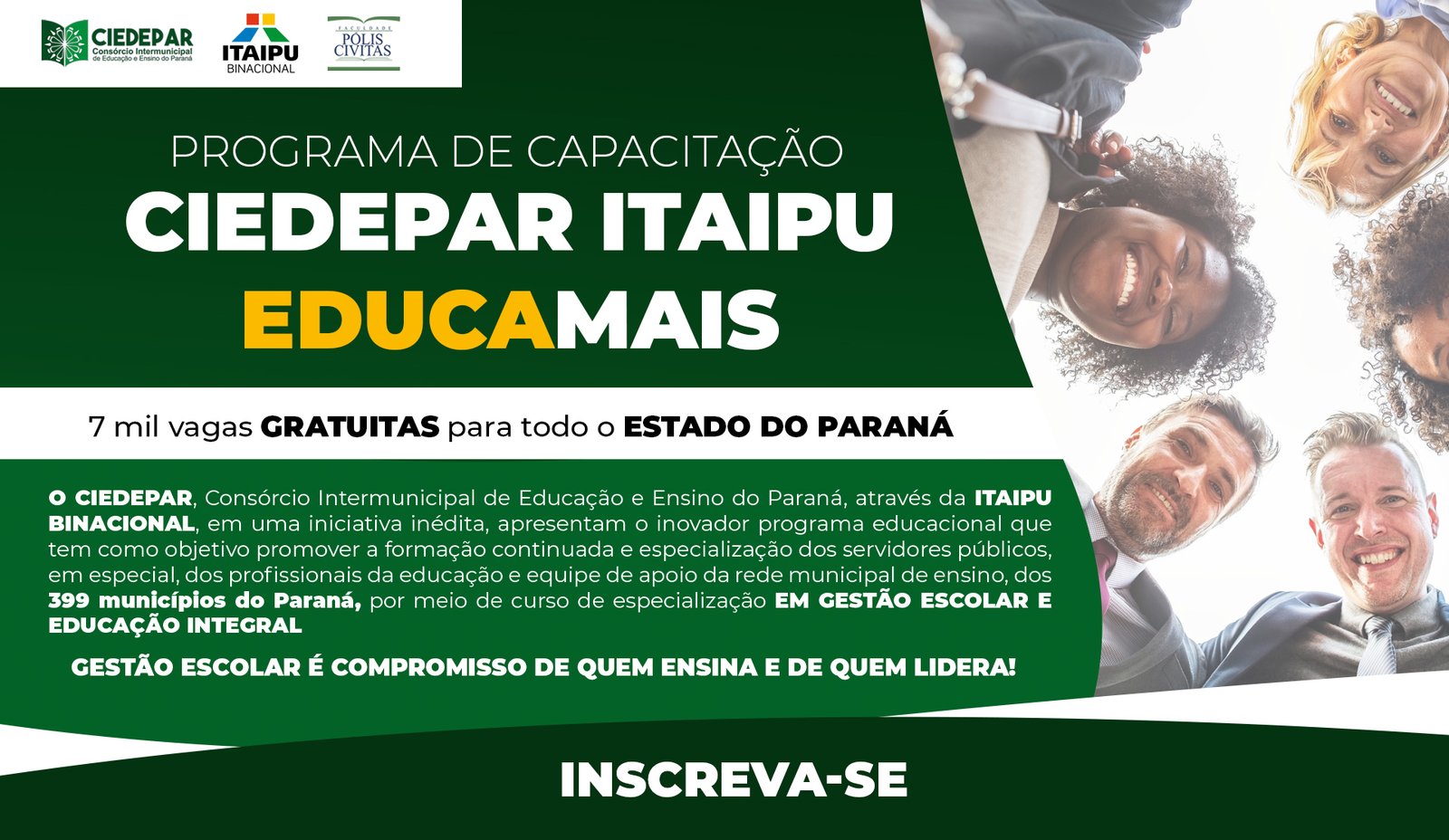 CIEDEPAR
Consórcio Intermunicipal de Educação e Ensino do Paraná

ITAIPU
BINACIONAL

FACULDADE
PÓLIS CIVITAS

PROGRAMA DE CAPACITAÇÃO
CIEDEPAR ITAIPU
EDUCAMAIS

7 mil vagas GRATUITAS para todo o ESTADO DO PARANÁ

O CIEDEPAR, Consórcio Intermunicipal de Educação e Ensino do Paraná, através da ITAIPU BINACIONAL, em uma iniciativa inédita, apresentam o inovador programa educacional que tem como objetivo promover a formação continuada e especialização dos servidores públicos, em especial, dos profissionais da educação e equipe de apoio da rede municipal de ensino, dos 399 municípios do Paraná, por meio de curso de especialização EM GESTÃO ESCOLAR E EDUCAÇÃO INTEGRAL

GESTÃO ESCOLAR É COMPROMISSO DE QUEM ENSINA E DE QUEM LIDERA!

INSCREVA-SE